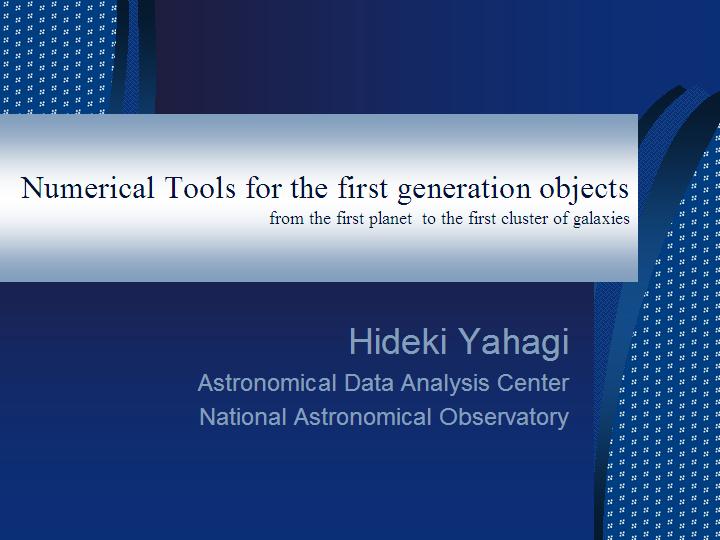 Numerical Tools for the first generation objects
from the first planet to the first cluster of galaxies

Hideki Yahagi
Astronomical Data Analysis Center
National Astronomical Observatory